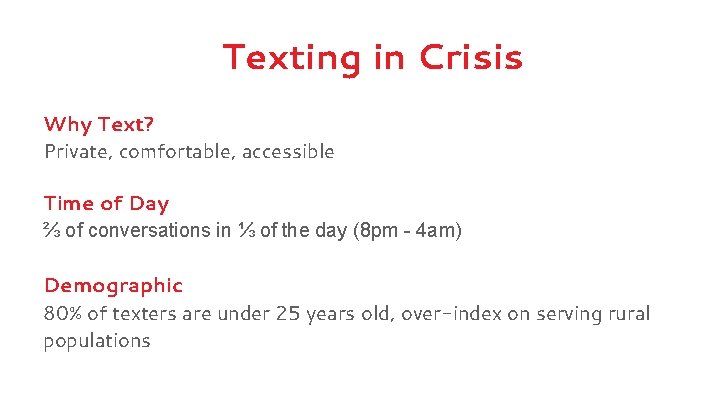 Texting in Crisis

Why Text?
Private, comfortable, accessible

Time of Day
⅔ of conversations in ⅓ of the day (8pm - 4am)

Demographic
80% of texters are under 25 years old, over-index on serving rural populations